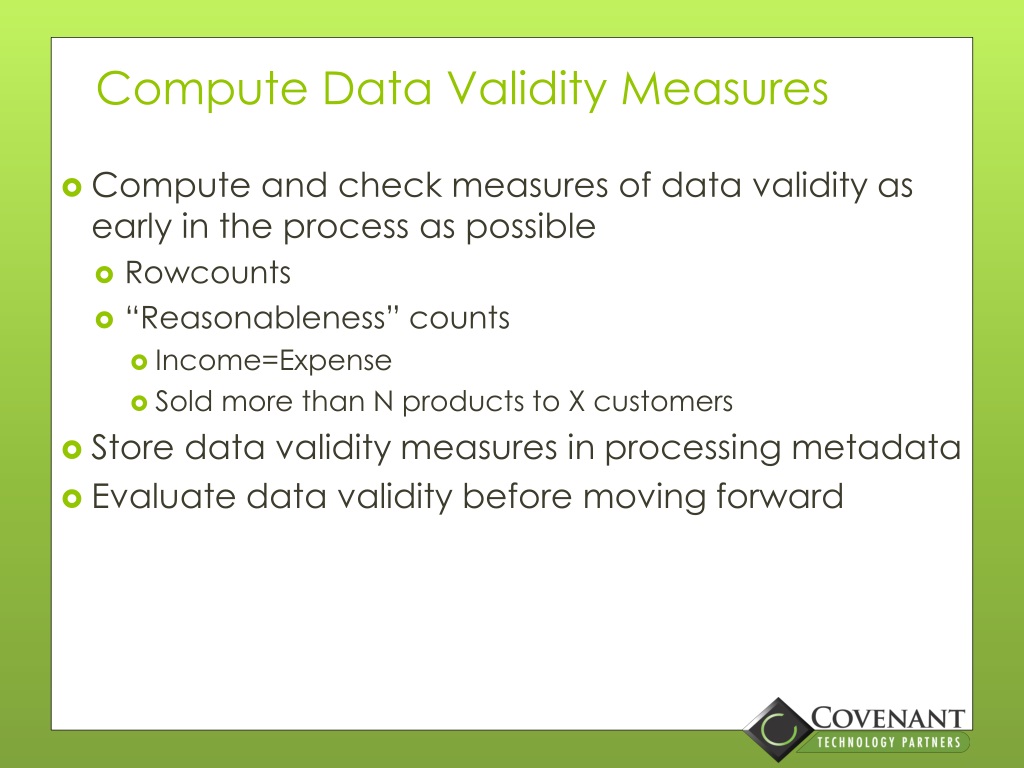 Compute Data Validity Measures

Compute and check measures of data validity as early in the process as possible

Rowcounts

“Reasonableness” counts

Income=Expense

Sold more than N products to X customers

Store data validity measures in processing metadata

Evaluate data validity before moving forward

COVENANT
TECHNOLOGY PARTNERS